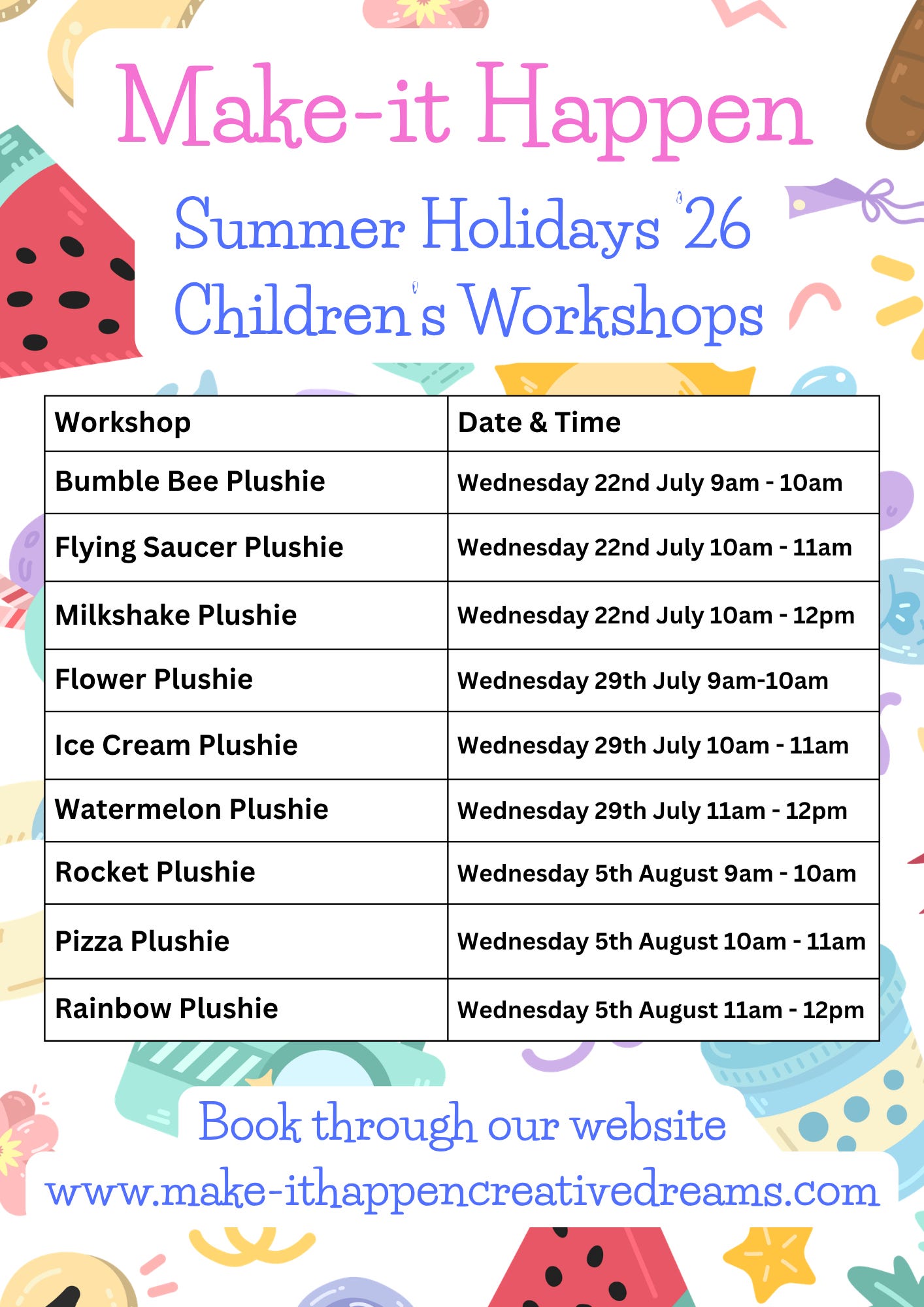 Make-it Happen

Summer Holidays '26
Children's Workshops

| Workshop | Date & Time |
|---|---|
| Bumble Bee Plushie | Wednesday 22nd July 9am - 10am |
| Flying Saucer Plushie | Wednesday 22nd July 10am - 11am |
| Milkshake Plushie | Wednesday 22nd July 10am - 12pm |
| Flower Plushie | Wednesday 29th July 9am-10am |
| Ice Cream Plushie | Wednesday 29th July 10am - 11am |
| Watermelon Plushie | Wednesday 29th July 11am - 12pm |
| Rocket Plushie | Wednesday 5th August 9am - 10am |
| Pizza Plushie | Wednesday 5th August 10am - 11am |
| Rainbow Plushie | Wednesday 5th August 11am - 12pm |

Book through our website
www.make-ithappencreativedreams.com